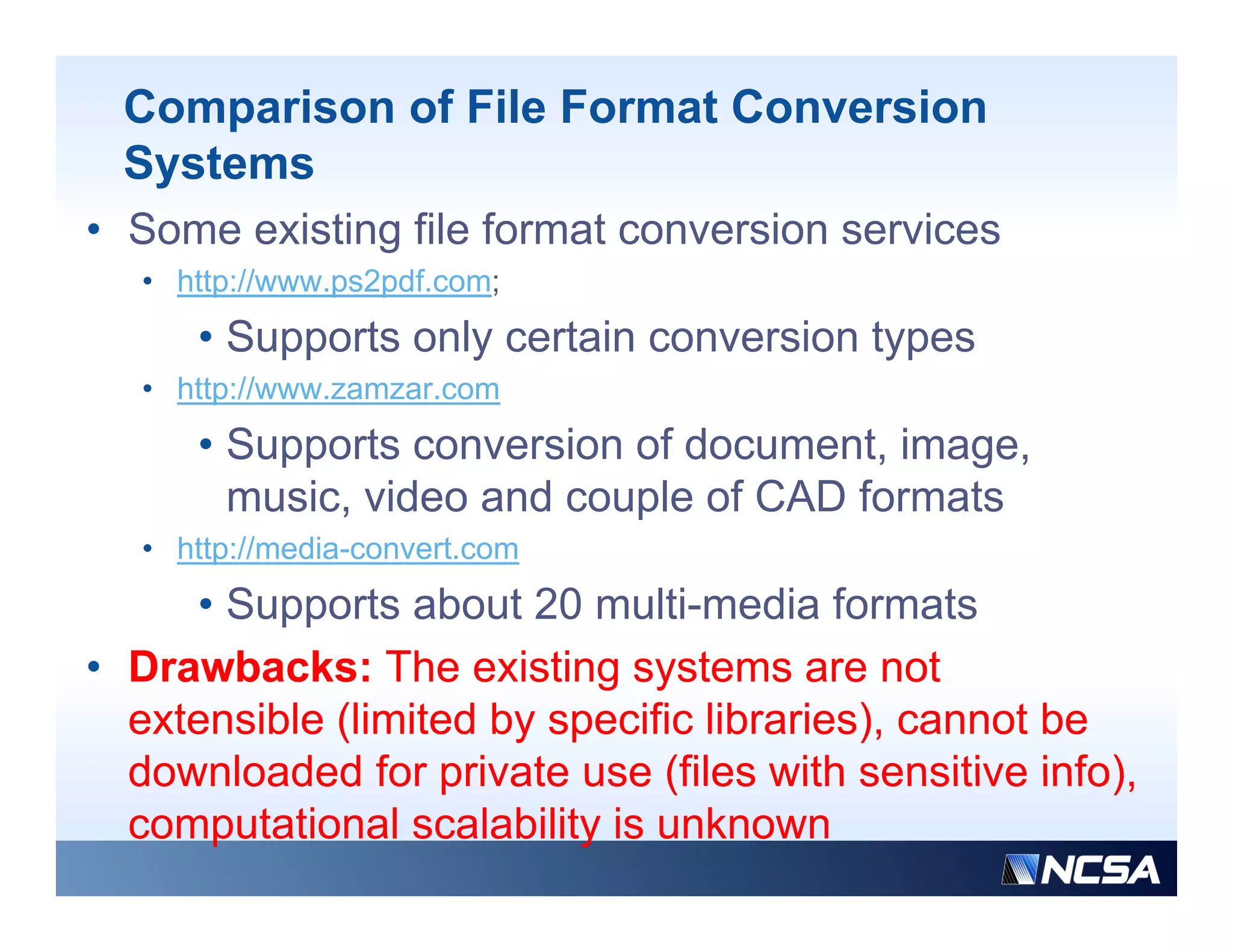 Comparison of File Format Conversion Systems

• Some existing file format conversion services
  • http://www.ps2pdf.com;
    • Supports only certain conversion types
  • http://www.zamzar.com
    • Supports conversion of document, image, music, video and couple of CAD formats
  • http://media-convert.com
    • Supports about 20 multi-media formats
• Drawbacks: The existing systems are not extensible (limited by specific libraries), cannot be downloaded for private use (files with sensitive info), computational scalability is unknown

NCSA